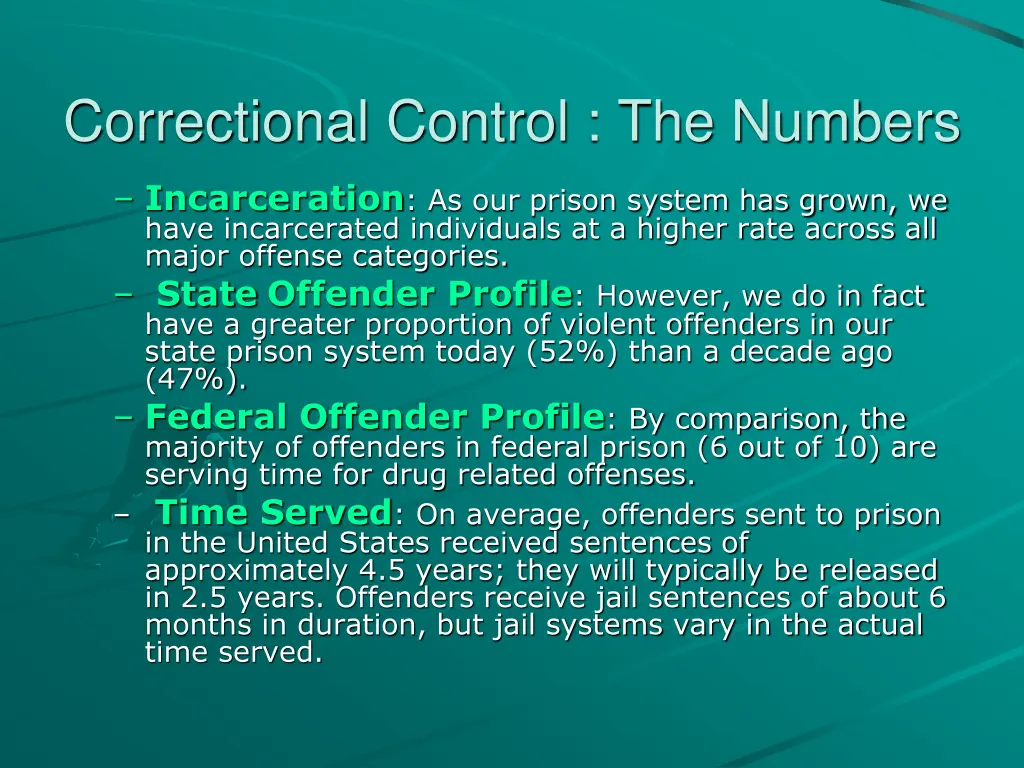 Correctional Control : The Numbers

– Incarceration: As our prison system has grown, we have incarcerated individuals at a higher rate across all major offense categories.

– State Offender Profile: However, we do in fact have a greater proportion of violent offenders in our state prison system today (52%) than a decade ago (47%).

– Federal Offender Profile: By comparison, the majority of offenders in federal prison (6 out of 10) are serving time for drug related offenses.

– Time Served: On average, offenders sent to prison in the United States received sentences of approximately 4.5 years; they will typically be released in 2.5 years. Offenders receive jail sentences of about 6 months in duration, but jail systems vary in the actual time served.